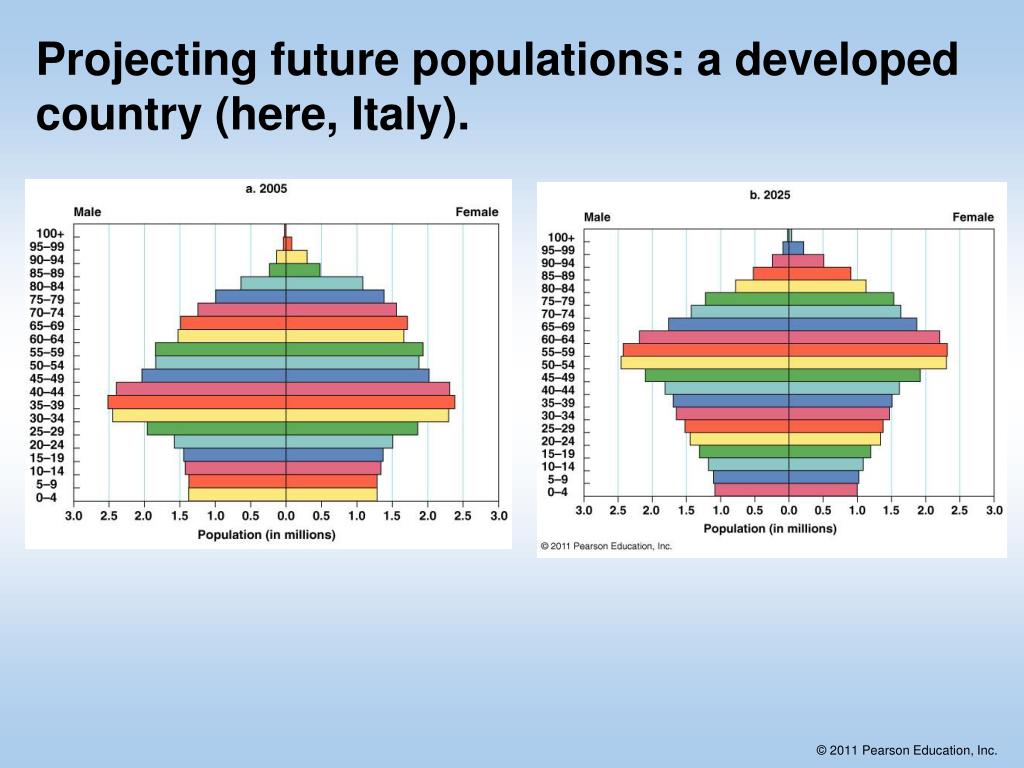 Projecting future populations: a developed country (here, Italy).

a. 2005

Male

Female

100+
95–99
90–94
85–89
80–84
75–79
70–74
65–69
60–64
55–59
50–54
45–49
40–44
35–39
30–34
25–29
20–24
15–19
10–14
5–9
0–4

3.0 2.5 2.0 1.5 1.0 0.5 0.0 0.5 1.0 1.5 2.0 2.5 3.0

Population (in millions)

b. 2025

Male

Female

100+
95–99
90–94
85–89
80–84
75–79
70–74
65–69
60–64
55–59
50–54
45–49
40–44
35–39
30–34
25–29
20–24
15–19
10–14
5–9
0–4

3.0 2.5 2.0 1.5 1.0 0.5 0.0 0.5 1.0 1.5 2.0 2.5 3.0

Population (in millions)

© 2011 Pearson Education, Inc.

© 2011 Pearson Education, Inc.